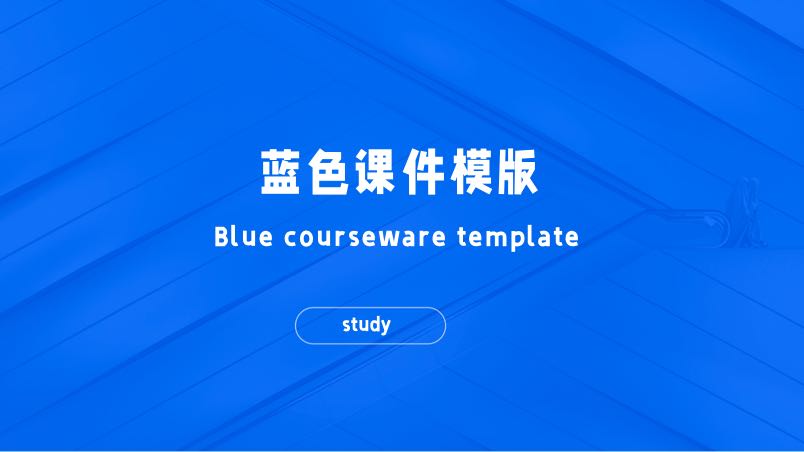 蓝色课件模版

Blue courseware template

study